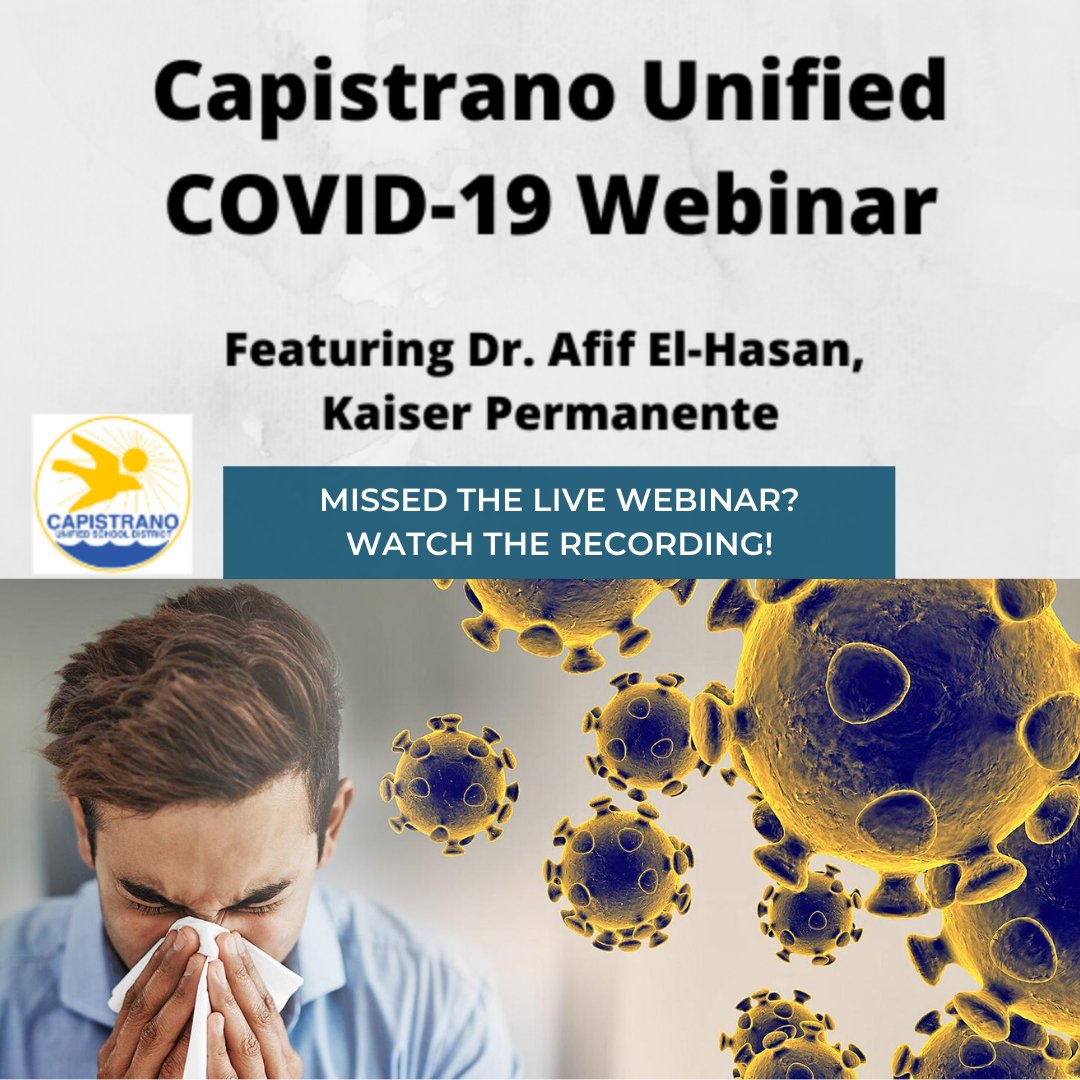 Capistrano Unified COVID-19 Webinar

Featuring Dr. Afif El-Hasan, Kaiser Permanente

CAPISTRANO UNIFIED SCHOOL DISTRICT

MISSED THE LIVE WEBINAR? WATCH THE RECORDING!